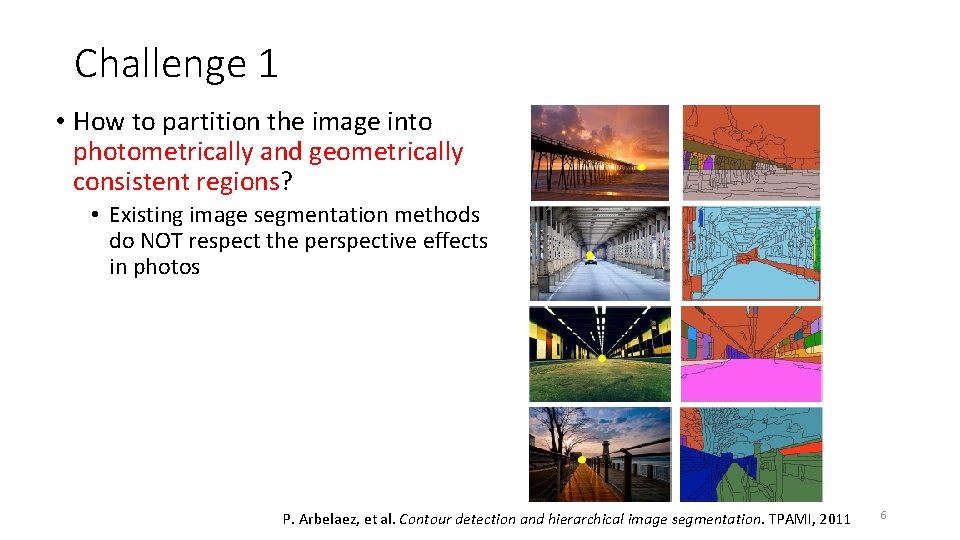 Challenge 1

• How to partition the image into photometrically and geometrically consistent regions?

• Existing image segmentation methods do NOT respect the perspective effects in photos

P. Arbelaez, et al. Contour detection and hierarchical image segmentation. TPAMI, 2011

6